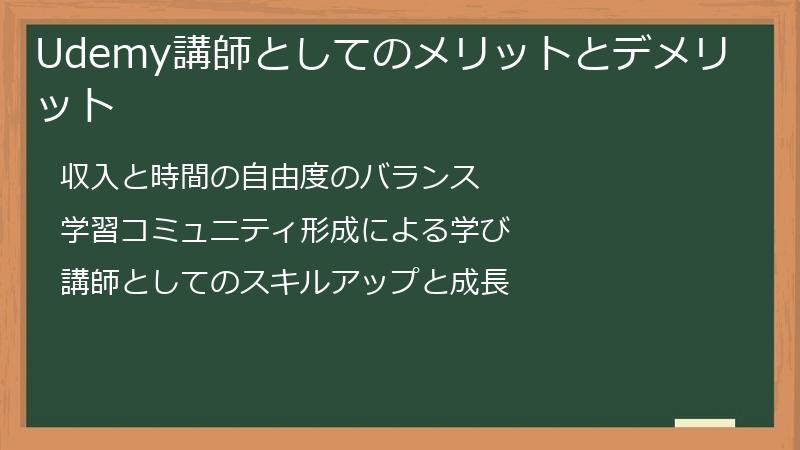 Udemy講師としてのメリットとデメリット

収入と時間の自由度のバランス

学習コミュニティ形成による学び

講師としてのスキルアップと成長